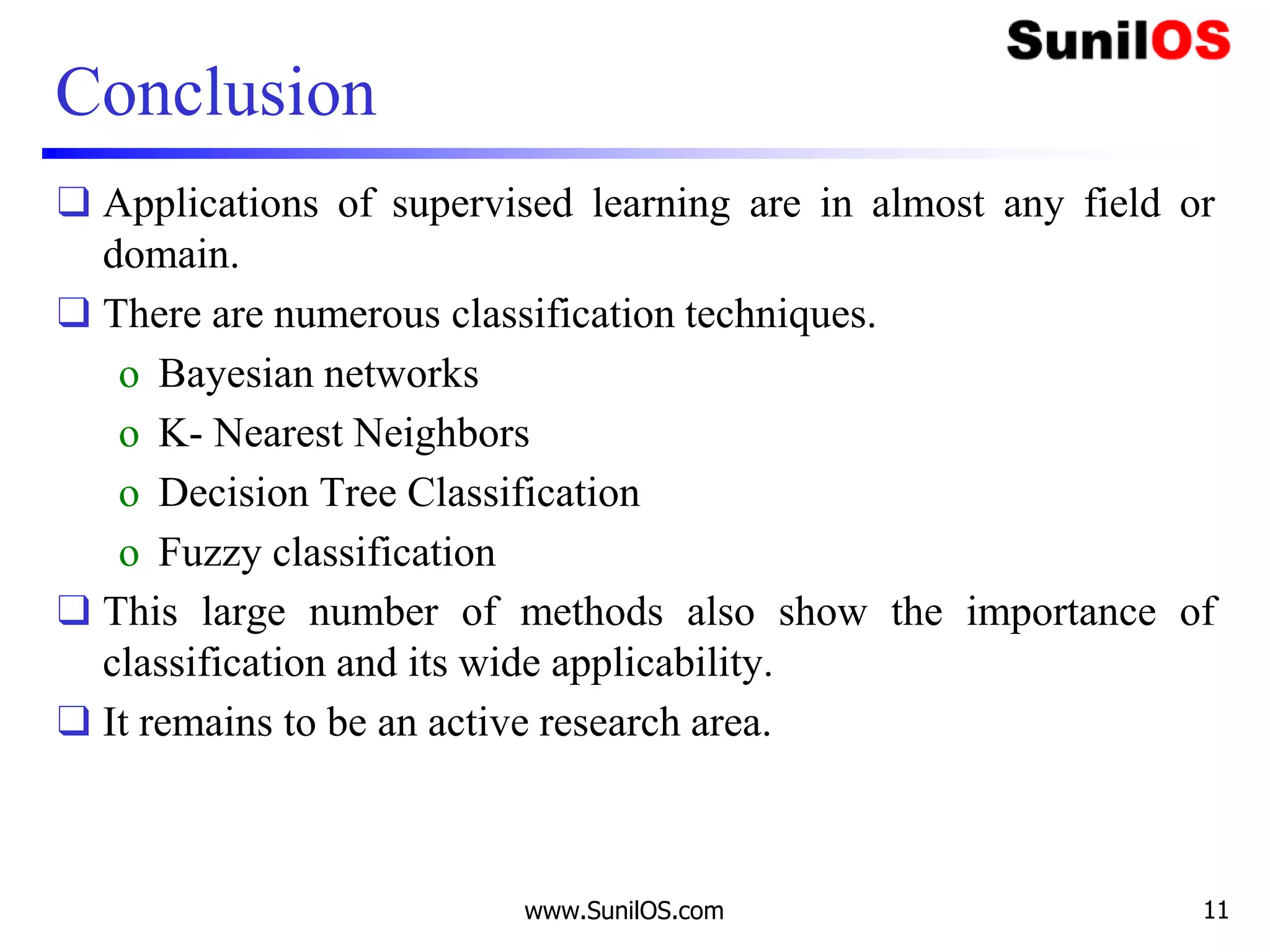 SunilOS

Conclusion

❑ Applications of supervised learning are in almost any field or domain.

❑ There are numerous classification techniques.

o Bayesian networks

o K- Nearest Neighbors

o Decision Tree Classification

o Fuzzy classification

❑ This large number of methods also show the importance of classification and its wide applicability.

❑ It remains to be an active research area.

www.SunilOS.com

11